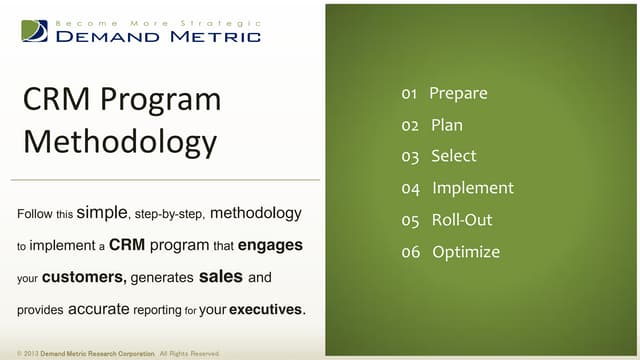 Become More Strategic
DEMAND METRIC

CRM Program Methodology

Follow this simple, step-by-step, methodology to implement a CRM program that engages your customers, generates sales and provides accurate reporting for your executives.

© 2013 Demand Metric Research Corporation. All Rights Reserved.

01 Prepare
02 Plan
03 Select
04 Implement
05 Roll-Out
06 Optimize